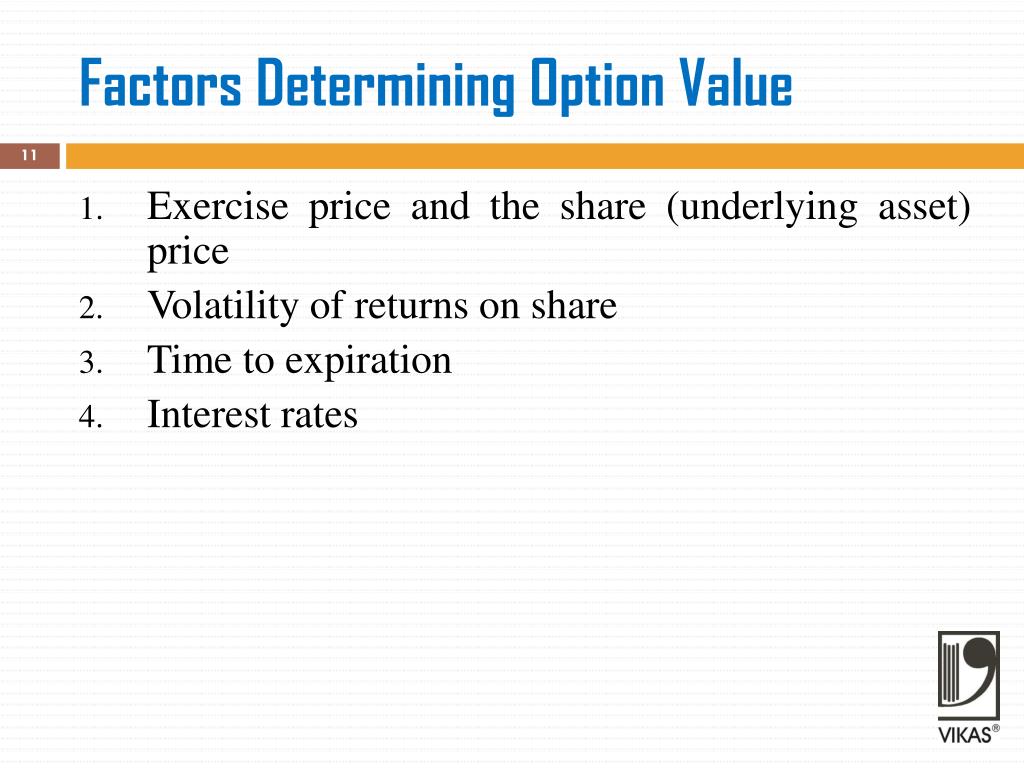 Factors Determining Option Value

11

1. Exercise price and the share (underlying asset) price
2. Volatility of returns on share
3. Time to expiration
4. Interest rates

VIKAS®